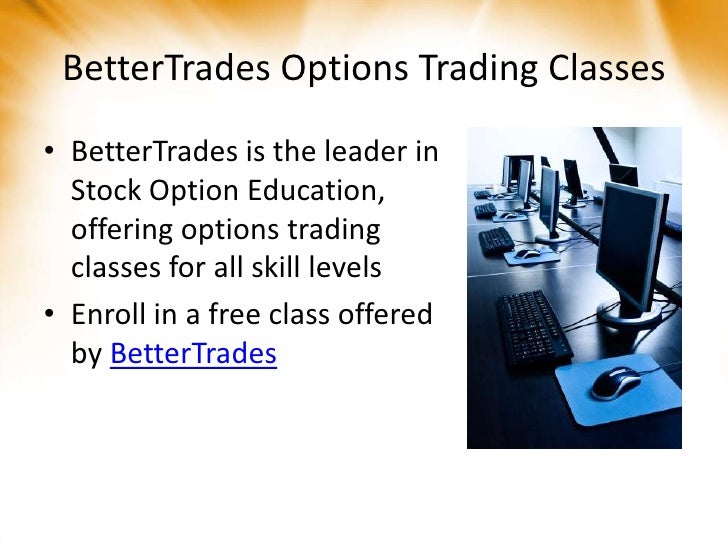 BetterTrades Options Trading Classes

• BetterTrades is the leader in Stock Option Education, offering options trading classes for all skill levels

• Enroll in a free class offered by BetterTrades